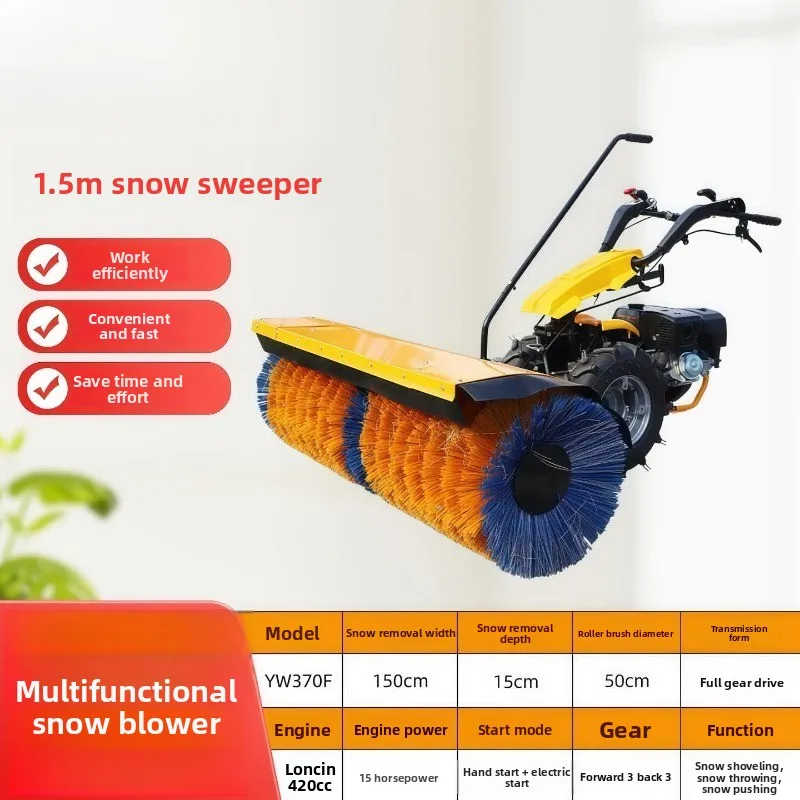 1.5m snow sweeper

Work efficiently

Convenient and fast

Save time and effort

Multifunctional snow blower

| Model | Snow removal width | Snow removal depth | Roller brush diameter | Transmission form |
|---|---|---|---|---|
| YW370F | 150cm | 15cm | 50cm | Full gear drive |
| Engine | Engine power | Start mode | Gear | Function |
| Loncin 420cc | 15 horsepower | Hand start + electric start | Forward 3 back 3 | Snow shoveling, snow throwing, snow pushing |